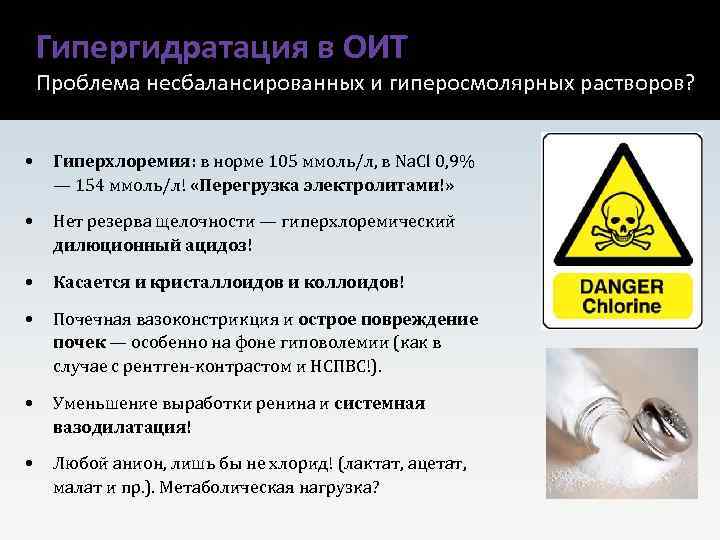 Гипергидратация в ОИТ
Проблема несбалансированных и гиперосмолярных растворов?

• Гиперхлоремия: в норме 105 ммоль/л, в NaCl 0,9% — 154 ммоль/л! «Перегрузка электролитами!»

• Нет резерва щелочности — гиперхлоремический дилюционный ацидоз!

• Касается и кристаллоидов и коллоидов!

• Почечная вазоконстрикция и острое повреждение почек — особенно на фоне гиповолемии (как в случае с рентген-контрастом и НСПВС!).

• Уменьшение выработки ренина и системная вазодилатация!

• Любой анион, лишь бы не хлорид! (лактат, ацетат, малат и пр.). Метаболическая нагрузка?

DANGER
Chlorine